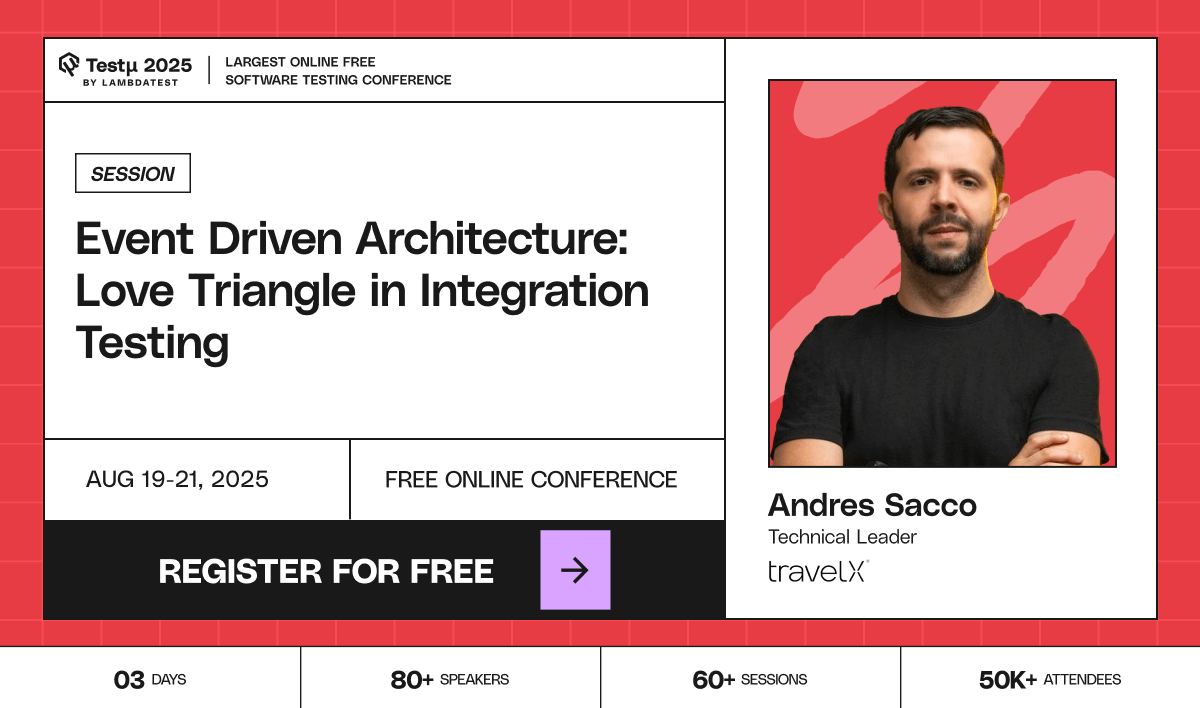 Testμ 2025
BY LAMBDATEST

LARGEST ONLINE FREE SOFTWARE TESTING CONFERENCE

SESSION

Event Driven Architecture: Love Triangle in Integration Testing

AUG 19-21, 2025

FREE ONLINE CONFERENCE

REGISTER FOR FREE

Andres Sacco
Technical Leader
travelX

03 DAYS

80+ SPEAKERS

60+ SESSIONS

50K+ ATTENDEES